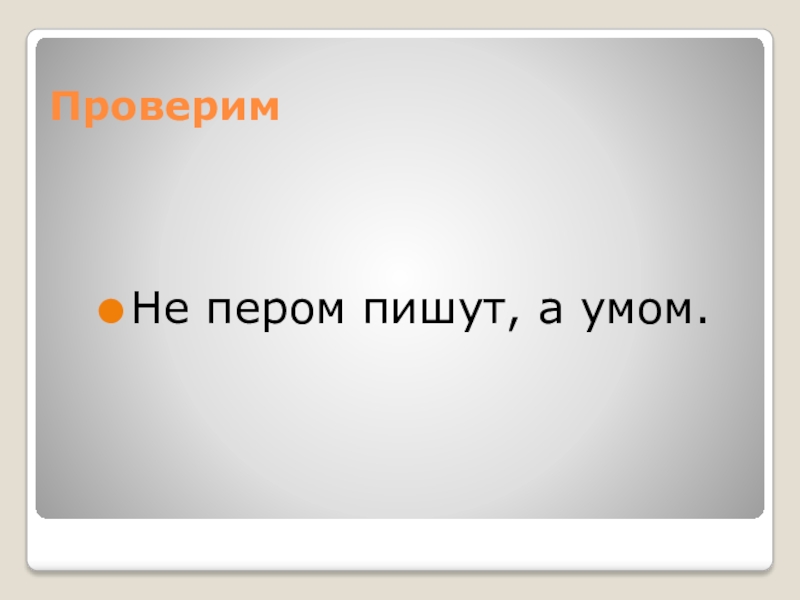 Проверим

Не пером пишут, а умом.